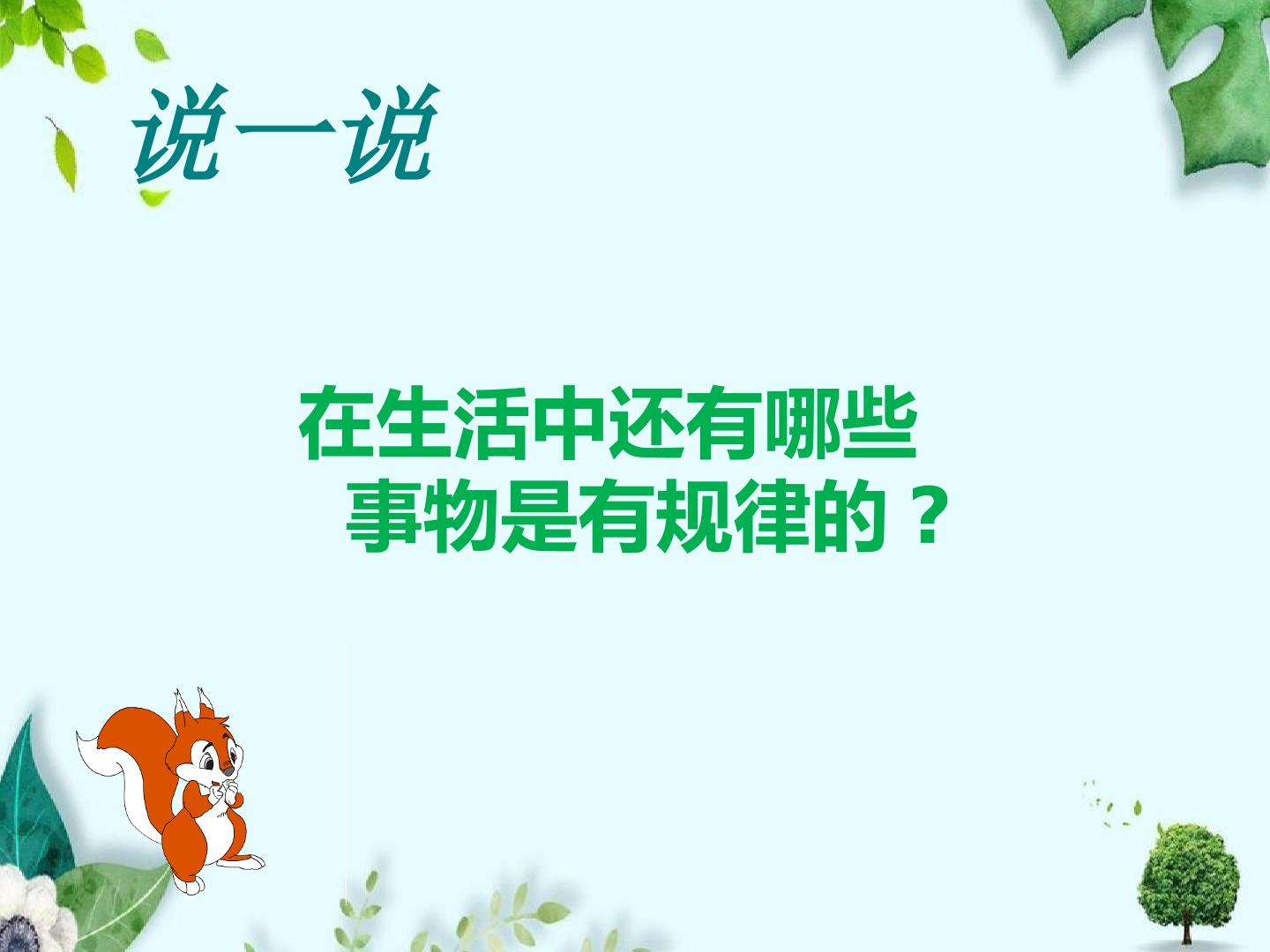 说一说

在生活中还有哪些事物是有规律的？